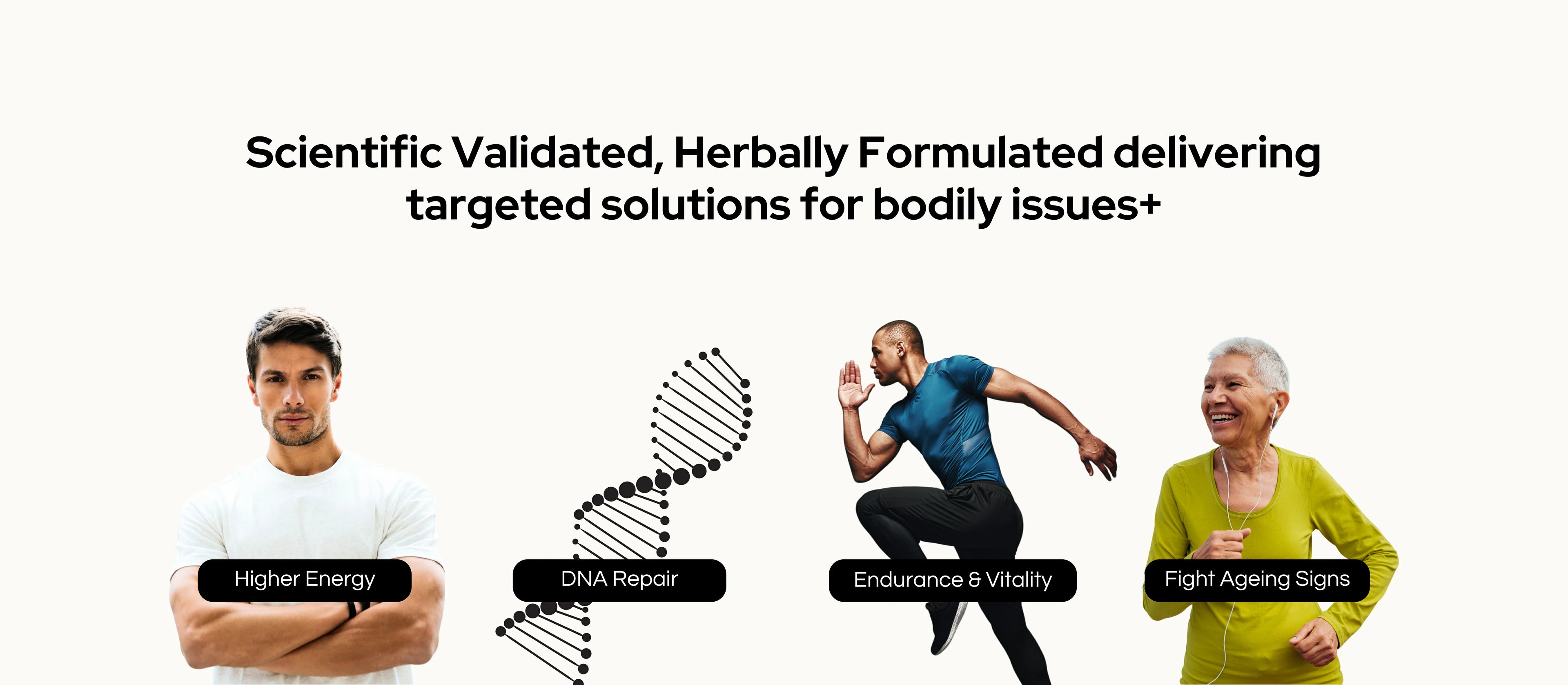 Scientific Validated, Herbally Formulated delivering targeted solutions for bodily issues+

Higher Energy

DNA Repair

Endurance & Vitality

Fight Ageing Signs